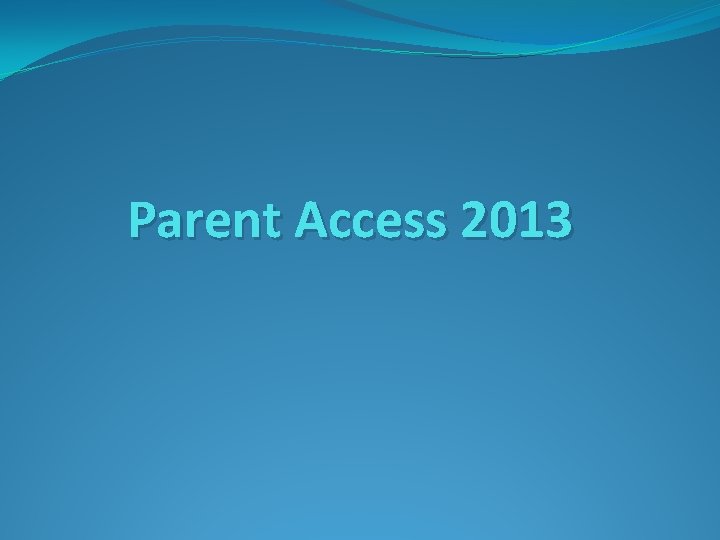 Parent Access 2013